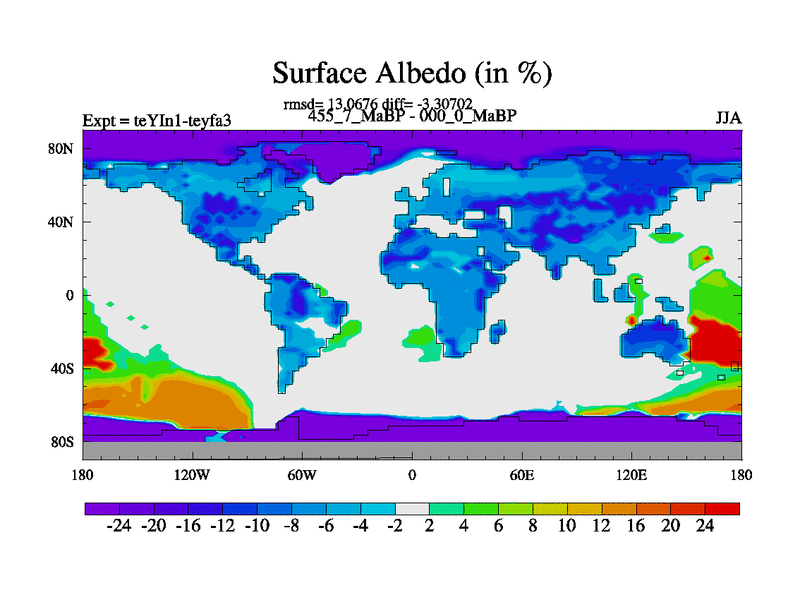 Surface Albedo (in %)

rmsd= 13.0676 diff= -3.30702

Expt = teYIn1-teyfa3

455_7_MaBP - 000_0_MaBP

JJA

80N
40N
0
40S
80S

180 120W 60W 0 60E 120E 180

-24 -20 -16 -12 -10 -8 -6 -4 -2 2 4 6 8 10 12 16 20 24